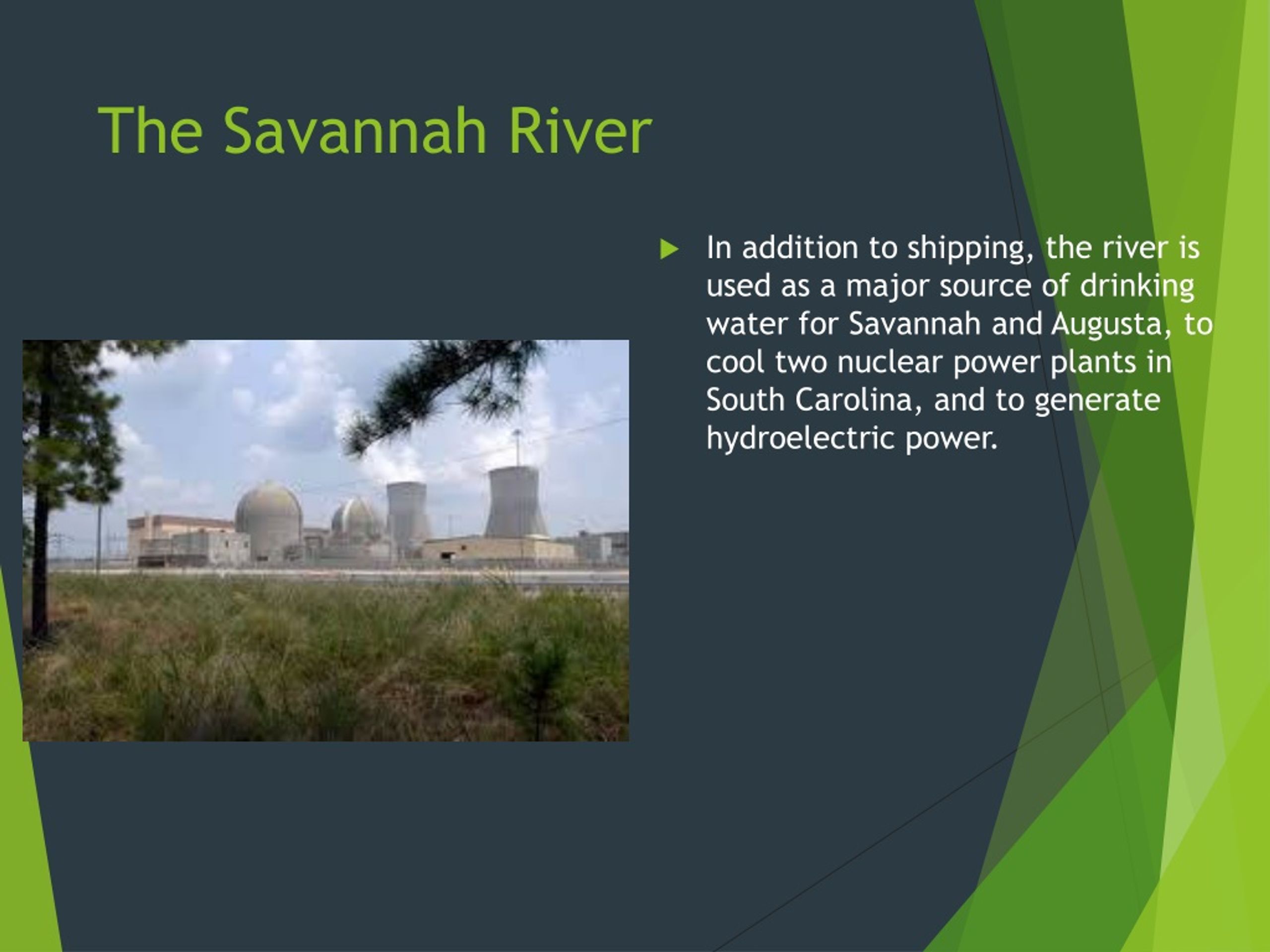 The Savannah River

In addition to shipping, the river is used as a major source of drinking water for Savannah and Augusta, to cool two nuclear power plants in South Carolina, and to generate hydroelectric power.